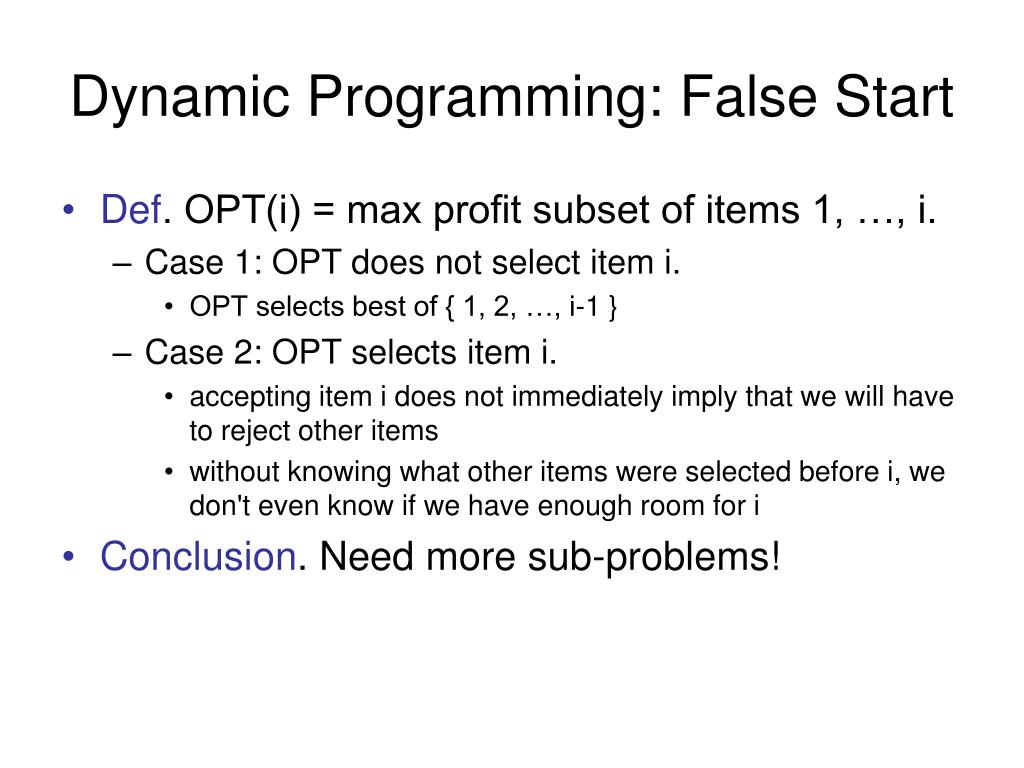 Dynamic Programming: False Start

• Def. OPT(i) = max profit subset of items 1, …, i.

– Case 1: OPT does not select item i.

• OPT selects best of { 1, 2, …, i-1 }

– Case 2: OPT selects item i.

• accepting item i does not immediately imply that we will have to reject other items

• without knowing what other items were selected before i, we don't even know if we have enough room for i

• Conclusion. Need more sub-problems!